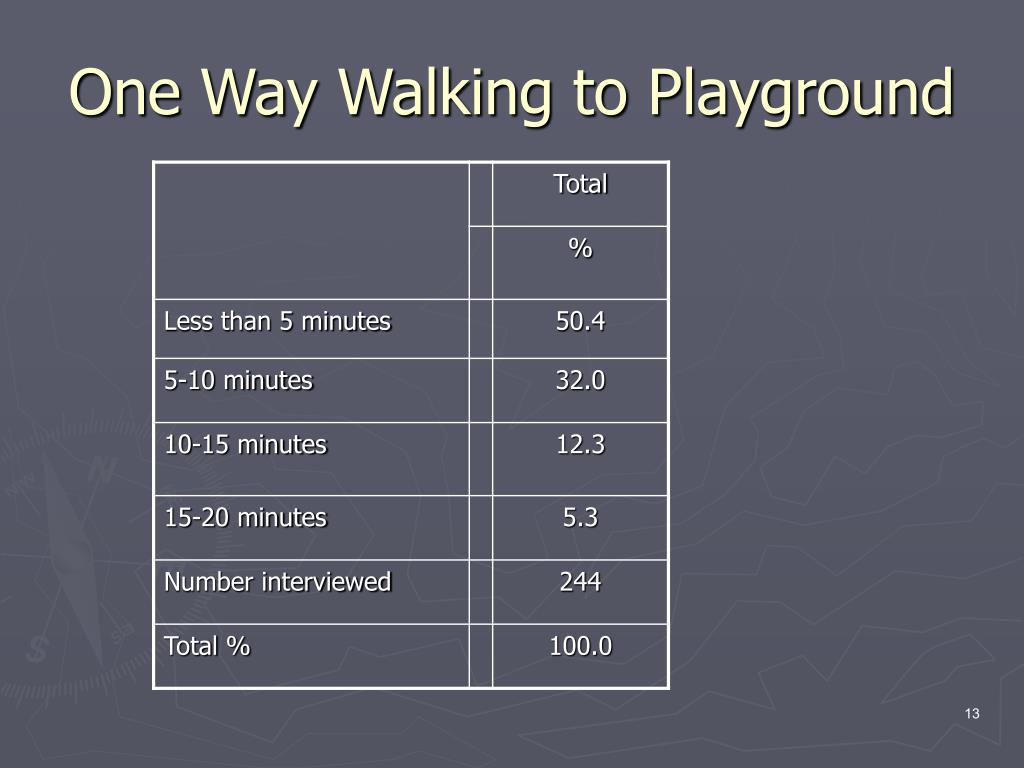 One Way Walking to Playground

| | Total |
|---|---|
| | % |
| Less than 5 minutes | 50.4 |
| 5-10 minutes | 32.0 |
| 10-15 minutes | 12.3 |
| 15-20 minutes | 5.3 |
| Number interviewed | 244 |
| Total % | 100.0 |

13